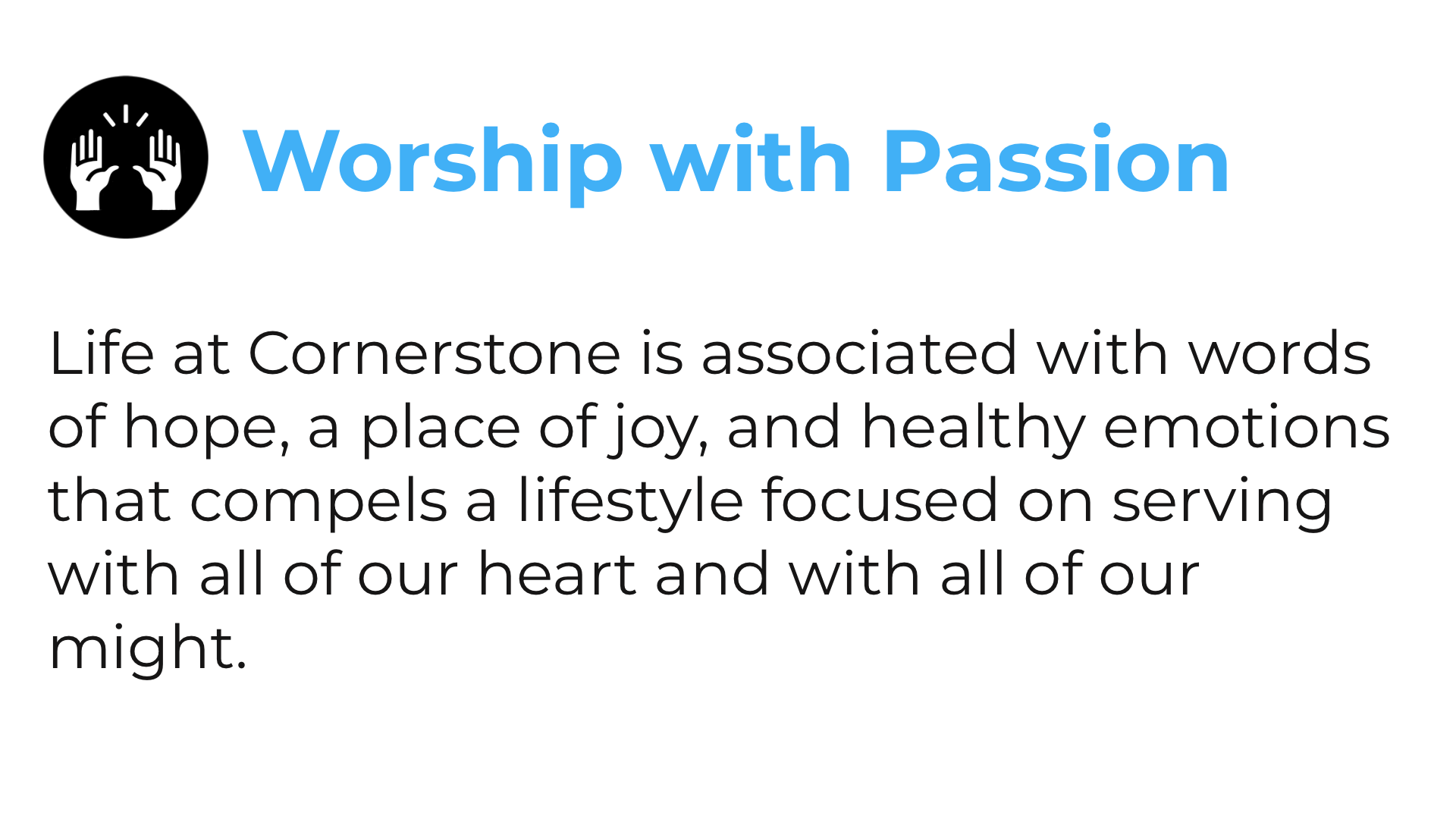 Worship with Passion

Life at Cornerstone is associated with words of hope, a place of joy, and healthy emotions that compels a lifestyle focused on serving with all of our heart and with all of our might.